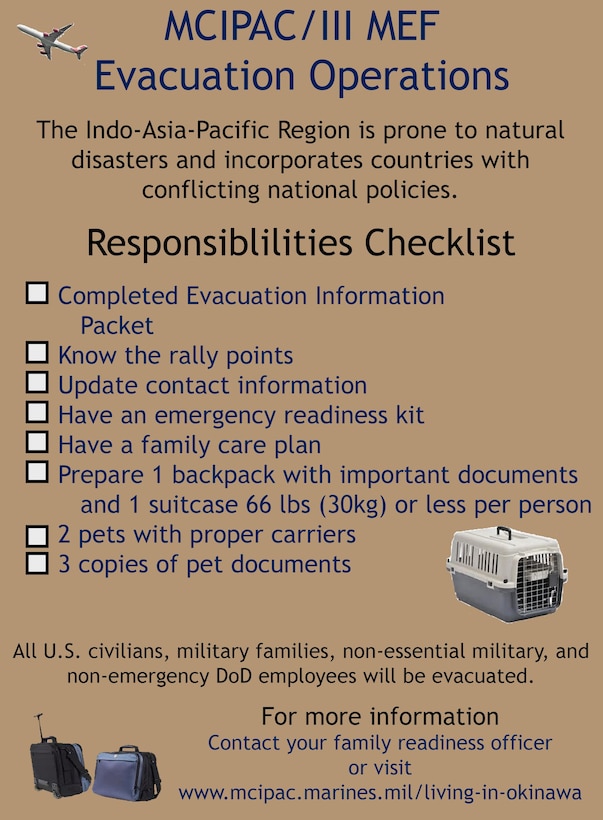 MCIPAC/III MEF
Evacuation Operations

The Indo-Asia-Pacific Region is prone to natural disasters and incorporates countries with conflicting national policies.

Responsiblilities Checklist

☐ Completed Evacuation Information Packet
☐ Know the rally points
☐ Update contact information
☐ Have an emergency readiness kit
☐ Have a family care plan
☐ Prepare 1 backpack with important documents and 1 suitcase 66 lbs (30kg) or less per person
☐ 2 pets with proper carriers
☐ 3 copies of pet documents

All U.S. civilians, military families, non-essential military, and non-emergency DoD employees will be evacuated.

For more information
Contact your family readiness officer
or visit
www.mcipac.marines.mil/living-in-okinawa